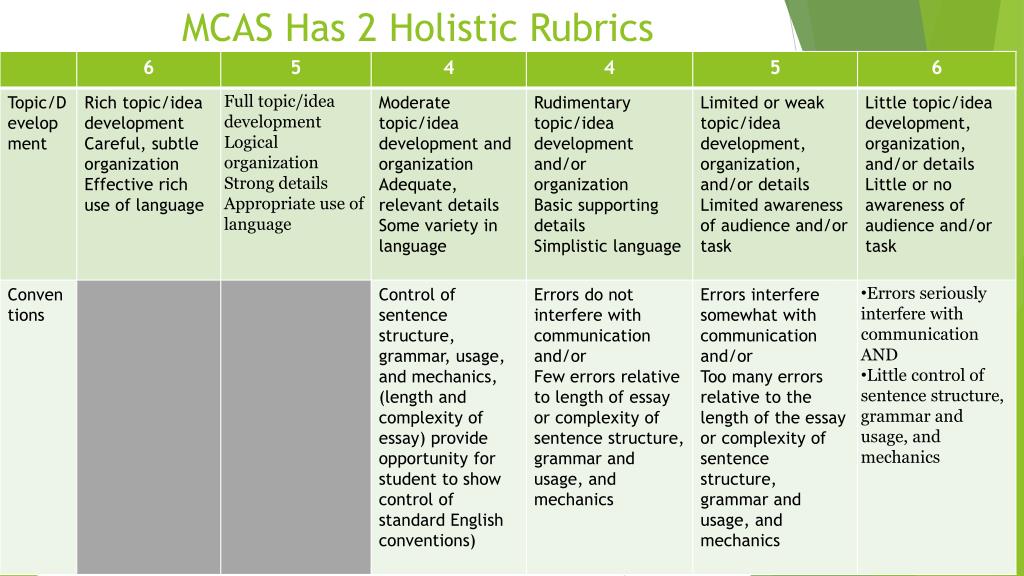 MCAS Has 2 Holistic Rubrics

| | 6 | 5 | 4 | 4 | 5 | 6 |
|---|---|---|---|---|---|---|
| Topic/Development | Rich topic/idea development Careful, subtle organization Effective rich use of language | Full topic/idea development Logical organization Strong details Appropriate use of language | Moderate topic/idea development and organization Adequate, relevant details Some variety in language | Rudimentary topic/idea development and/or organization Basic supporting details Simplistic language | Limited or weak topic/idea development, organization, and/or details Limited awareness of audience and/or task | Little topic/idea development, organization, and/or details Little or no awareness of audience and/or task |
| Conventions | | | Control of sentence structure, grammar, usage, and mechanics, (length and complexity of essay) provide opportunity for student to show control of standard English conventions) | Errors do not interfere with communication and/or Few errors relative to length of essay or complexity of sentence structure, grammar and usage, and mechanics | Errors interfere somewhat with communication and/or Too many errors relative to the length of the essay or complexity of sentence structure, grammar and usage, and mechanics | •Errors seriously interfere with communication AND •Little control of sentence structure, grammar and usage, and mechanics |